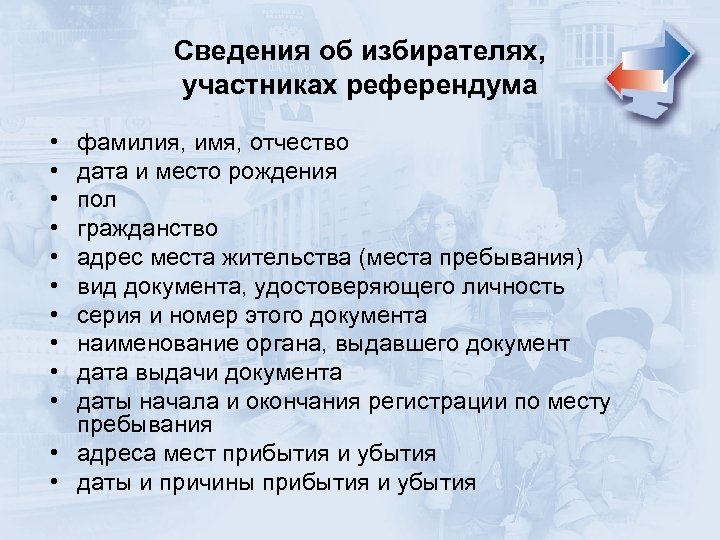 Сведения об избирателях, участниках референдума

• фамилия, имя, отчество
• дата и место рождения
• пол
• гражданство
• адрес места жительства (места пребывания)
• вид документа, удостоверяющего личность
• серия и номер этого документа
• наименование органа, выдавшего документ
• дата выдачи документа
• даты начала и окончания регистрации по месту пребывания
• адреса мест прибытия и убытия
• даты и причины прибытия и убытия